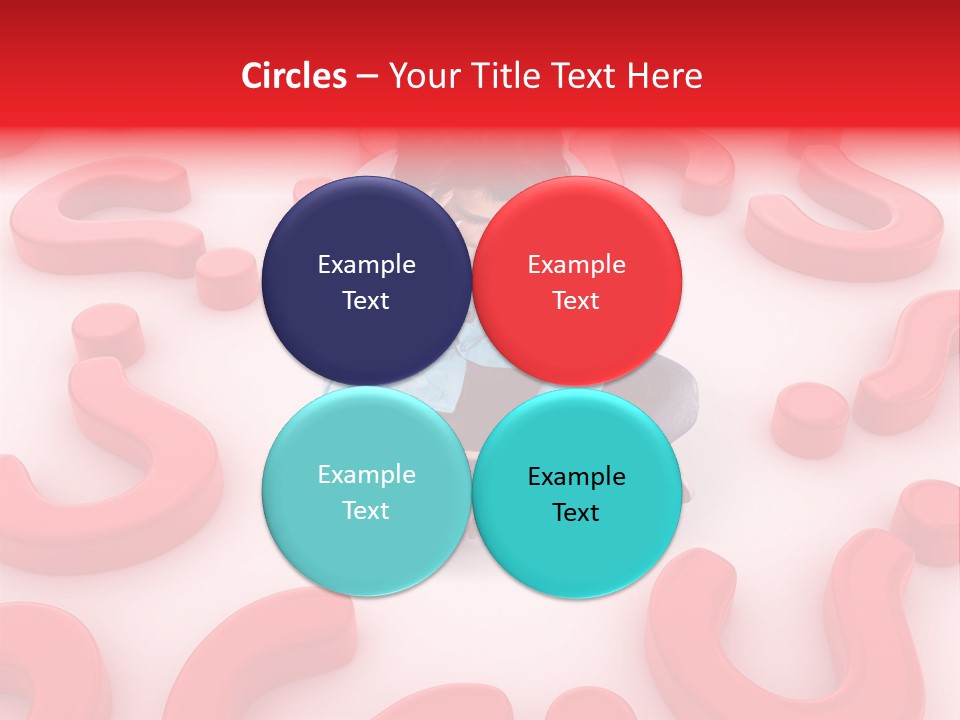 Circles – Your Title Text Here

Example Text

Example Text

Example Text

Example Text